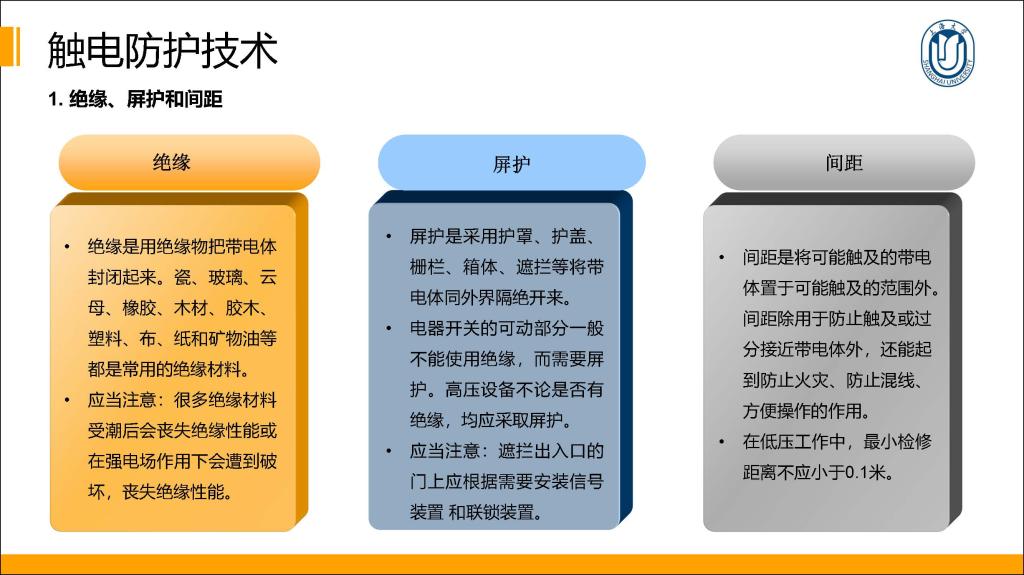 触电防护技术

上海大学
SHANGHAI UNIVERSITY

1. 绝缘、屏护和间距

绝缘

• 绝缘是用绝缘物把带电体封闭起来。瓷、玻璃、云母、橡胶、木材、胶木、塑料、布、纸和矿物油等都是常用的绝缘材料。
• 应当注意：很多绝缘材料受潮后会丧失绝缘性能或在强电场作用下会遭到破坏，丧失绝缘性能。

屏护

• 屏护是采用护罩、护盖、栅栏、箱体、遮拦等将带电体同外界隔绝开来。
• 电器开关的可动部分一般不能使用绝缘，而需要屏护。高压设备不论是否有绝缘，均应采取屏护。
• 应当注意：遮拦出入口的门上应根据需要安装信号装置 和联锁装置。

间距

• 间距是将可能触及的带电体置于可能触及的范围外。间距除用于防止触及或过分接近带电体外，还能起到防止火灾、防止混线、方便操作的作用。
• 在低压工作中，最小检修距离不应小于0.1米。